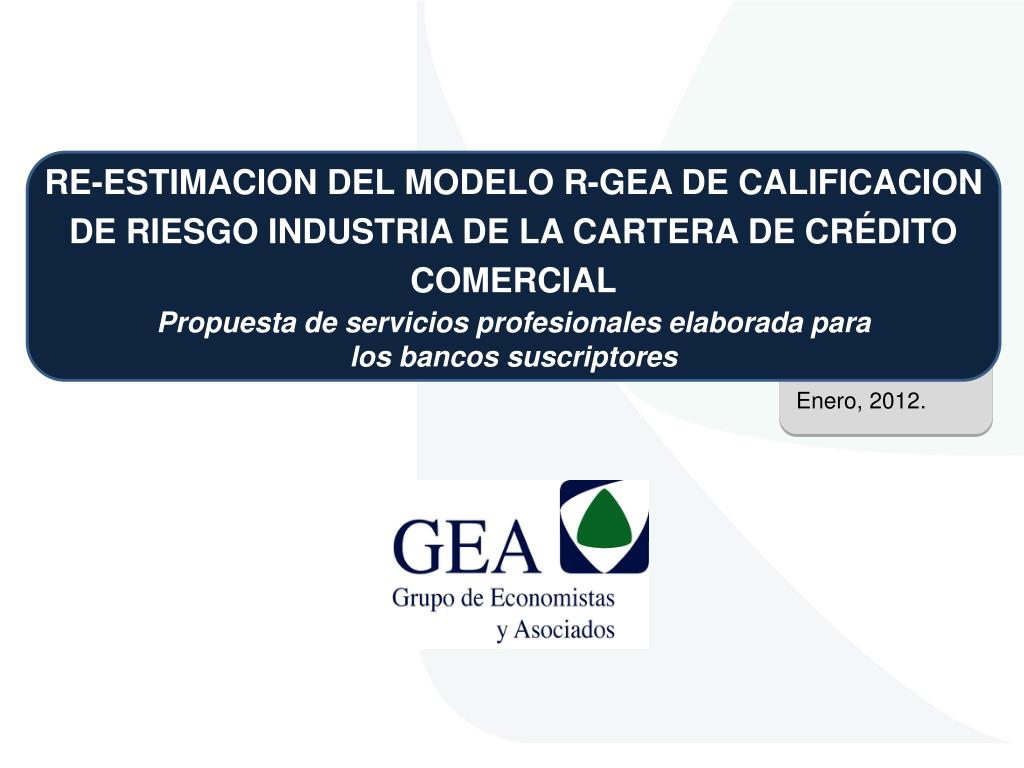 RE-ESTIMACION DEL MODELO R-GEA DE CALIFICACION DE RIESGO INDUSTRIA DE LA CARTERA DE CRÉDITO COMERCIAL

Propuesta de servicios profesionales elaborada para los bancos suscriptores

Enero, 2012.

GEA
Grupo de Economistas y Asociados